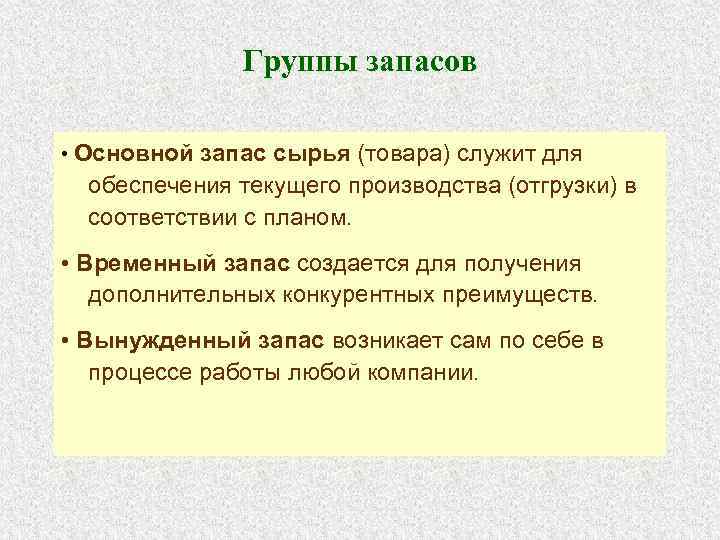 Группы запасов

• Основной запас сырья (товара) служит для обеспечения текущего производства (отгрузки) в соответствии с планом.

• Временный запас создается для получения дополнительных конкурентных преимуществ.

• Вынужденный запас возникает сам по себе в процессе работы любой компании.